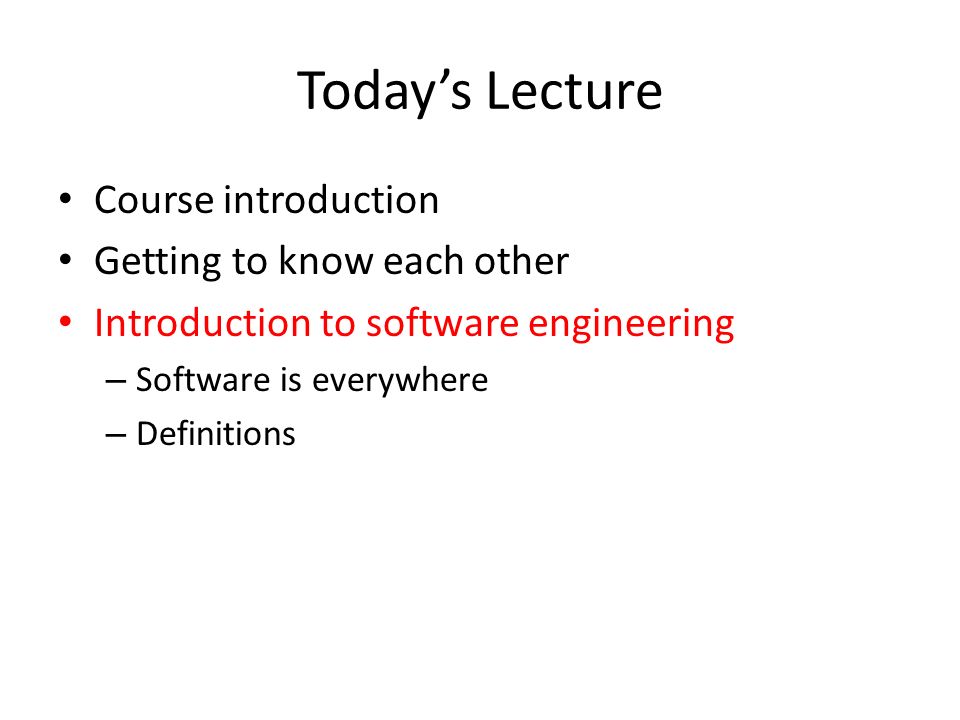 Today’s Lecture

• Course introduction
• Getting to know each other
• Introduction to software engineering
  – Software is everywhere
  – Definitions